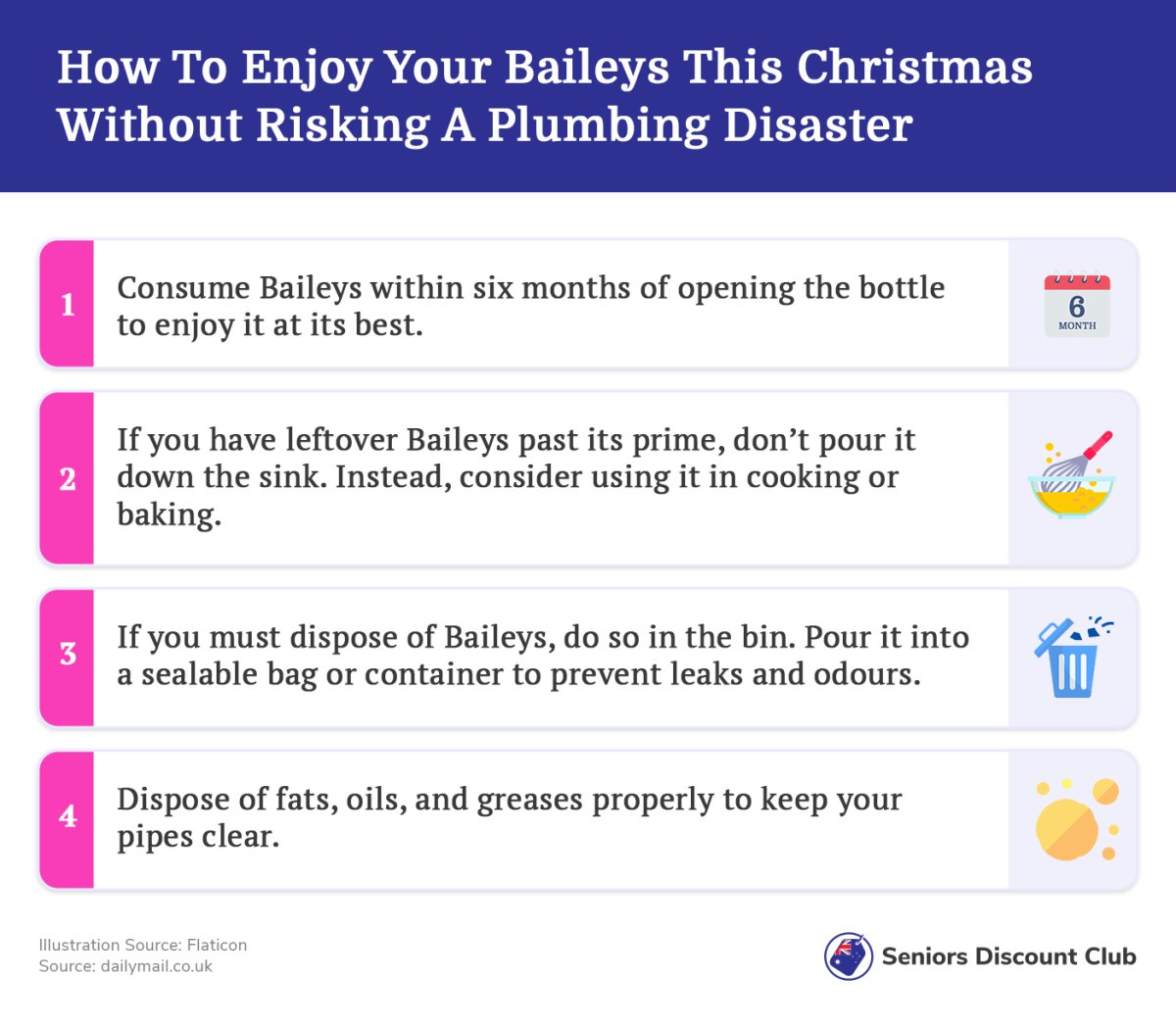 How To Enjoy Your Baileys This Christmas Without Risking A Plumbing Disaster

1 Consume Baileys within six months of opening the bottle to enjoy it at its best.

6 MONTH

2 If you have leftover Baileys past its prime, don't pour it down the sink. Instead, consider using it in cooking or baking.

3 If you must dispose of Baileys, do so in the bin. Pour it into a sealable bag or container to prevent leaks and odours.

4 Dispose of fats, oils, and greases properly to keep your pipes clear.

Illustration Source: Flaticon
Source: dailymail.co.uk

Seniors Discount Club